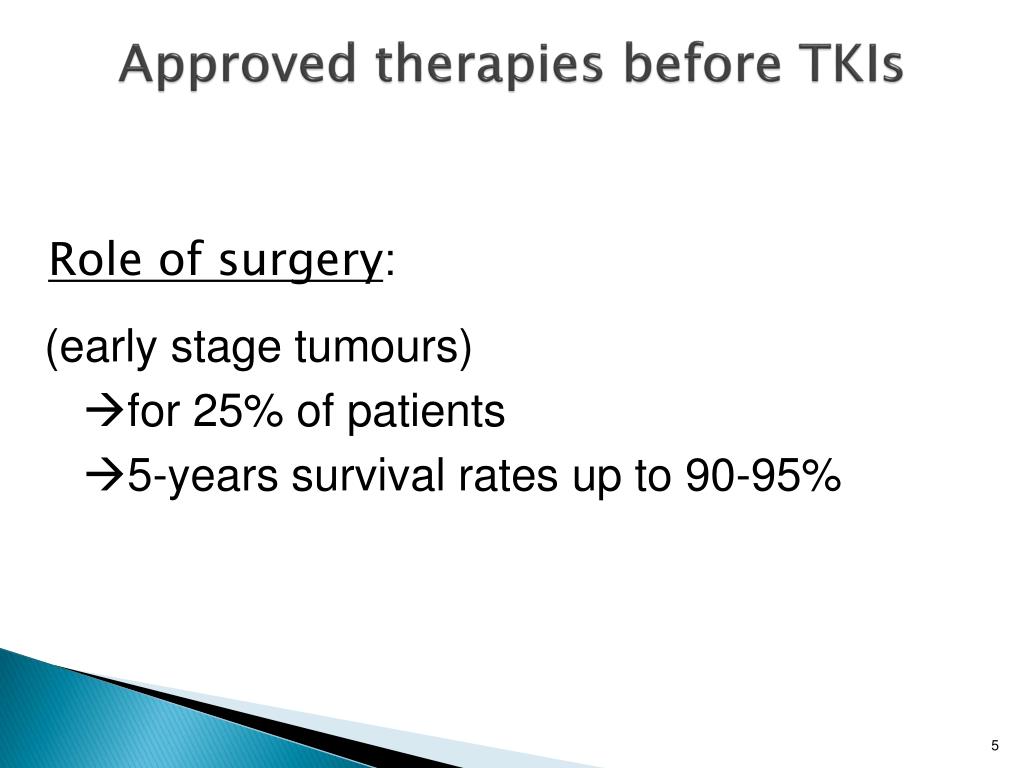 Approved therapies before TKIs

Role of surgery:

(early stage tumours)

→for 25% of patients

→5-years survival rates up to 90-95%

5